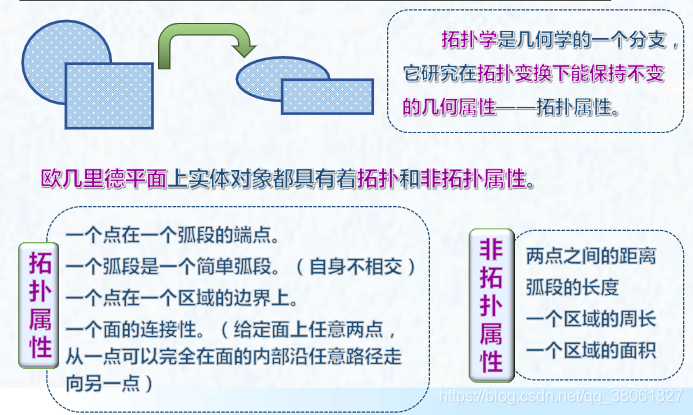 拓扑学是几何学的一个分支，它研究在拓扑变换下能保持不变的几何属性——拓扑属性。

欧几里德平面上实体对象都具有着拓扑和非拓扑属性。

拓扑属性

一个点在一个弧段的端点。
一个弧段是一个简单弧段。（自身不相交）
一个点在一个区域的边界上。
一个面的连接性。（给定面上任意两点，从一点可以完全在面的内部沿任意路径走向另一点）

非拓扑属性

两点之间的距离
弧段的长度
一个区域的周长
一个区域的面积

https://blog.csdn.net/qq_38061827